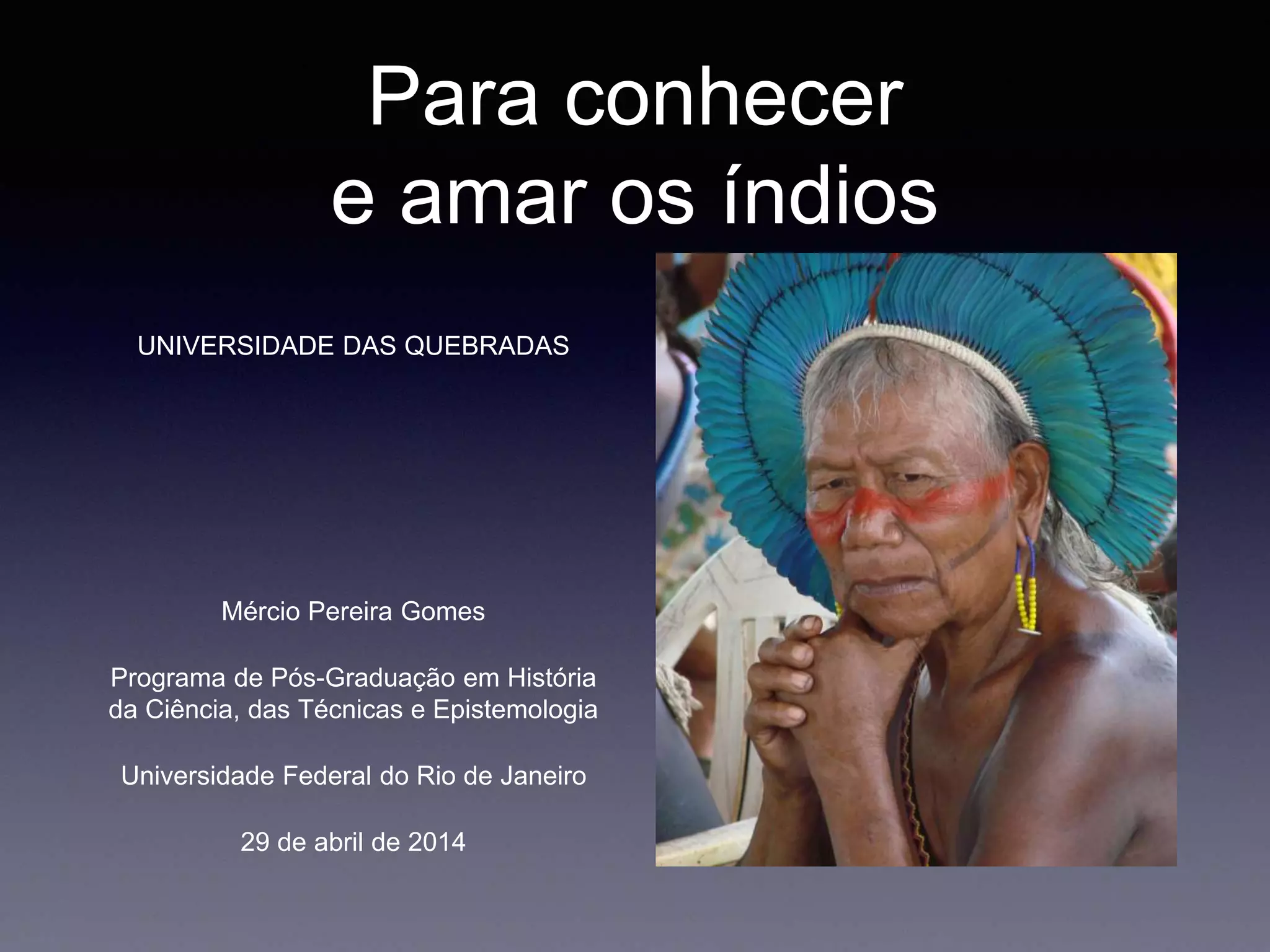 Para conhecer
e amar os índios

UNIVERSIDADE DAS QUEBRADAS

Mércio Pereira Gomes

Programa de Pós-Graduação em História da Ciência, das Técnicas e Epistemologia

Universidade Federal do Rio de Janeiro

29 de abril de 2014